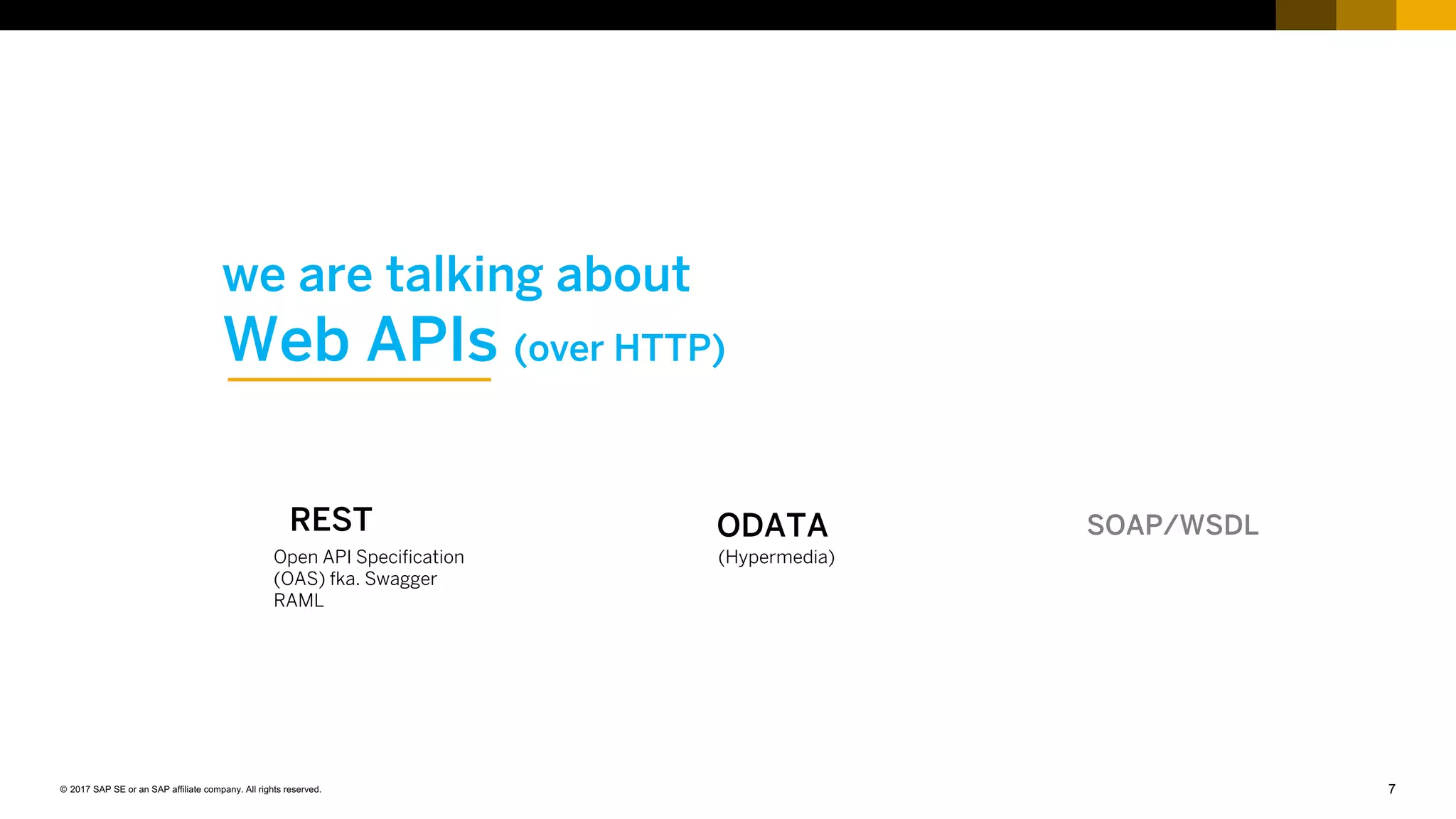 we are talking about
Web APIs (over HTTP)

REST
Open API Specification (OAS) fka. Swagger
RAML

ODATA
(Hypermedia)

SOAP/WSDL

© 2017 SAP SE or an SAP affiliate company. All rights reserved.

7